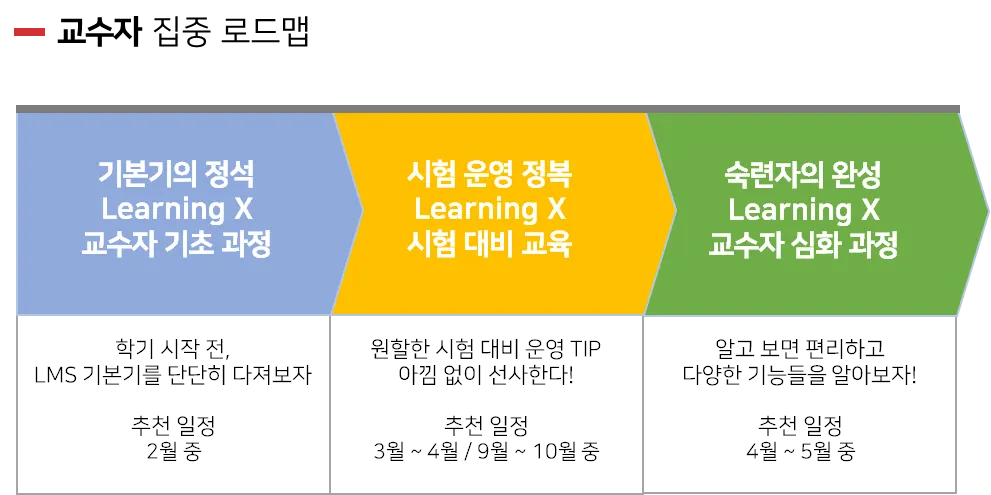 교수자 집중 로드맵

기본기의 정석
Learning X
교수자 기초 과정

학기 시작 전,
LMS 기본기를 단단히 다져보자

추천 일정
2월 중

시험 운영 정복
Learning X
시험 대비 교육

원할한 시험 대비 운영 TIP
아낌 없이 선사한다!

추천 일정
3월 ~ 4월 / 9월 ~ 10월 중

숙련자의 완성
Learning X
교수자 심화 과정

알고 보면 편리하고
다양한 기능들을 알아보자!

추천 일정
4월 ~ 5월 중